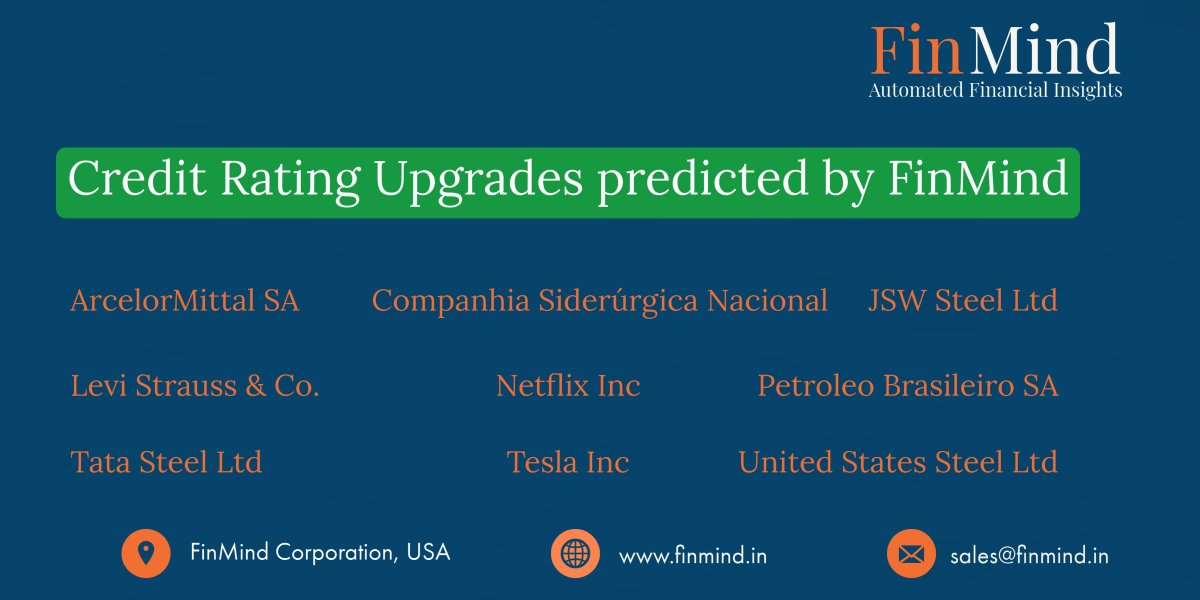 FinMind
Automated Financial Insights

Credit Rating Upgrades predicted by FinMind

ArcelorMittal SA

Companhia Siderúrgica Nacional

JSW Steel Ltd

Levi Strauss & Co.

Netflix Inc

Petroleo Brasileiro SA

Tata Steel Ltd

Tesla Inc

United States Steel Ltd

FinMind Corporation, USA

www.finmind.in

sales@finmind.in